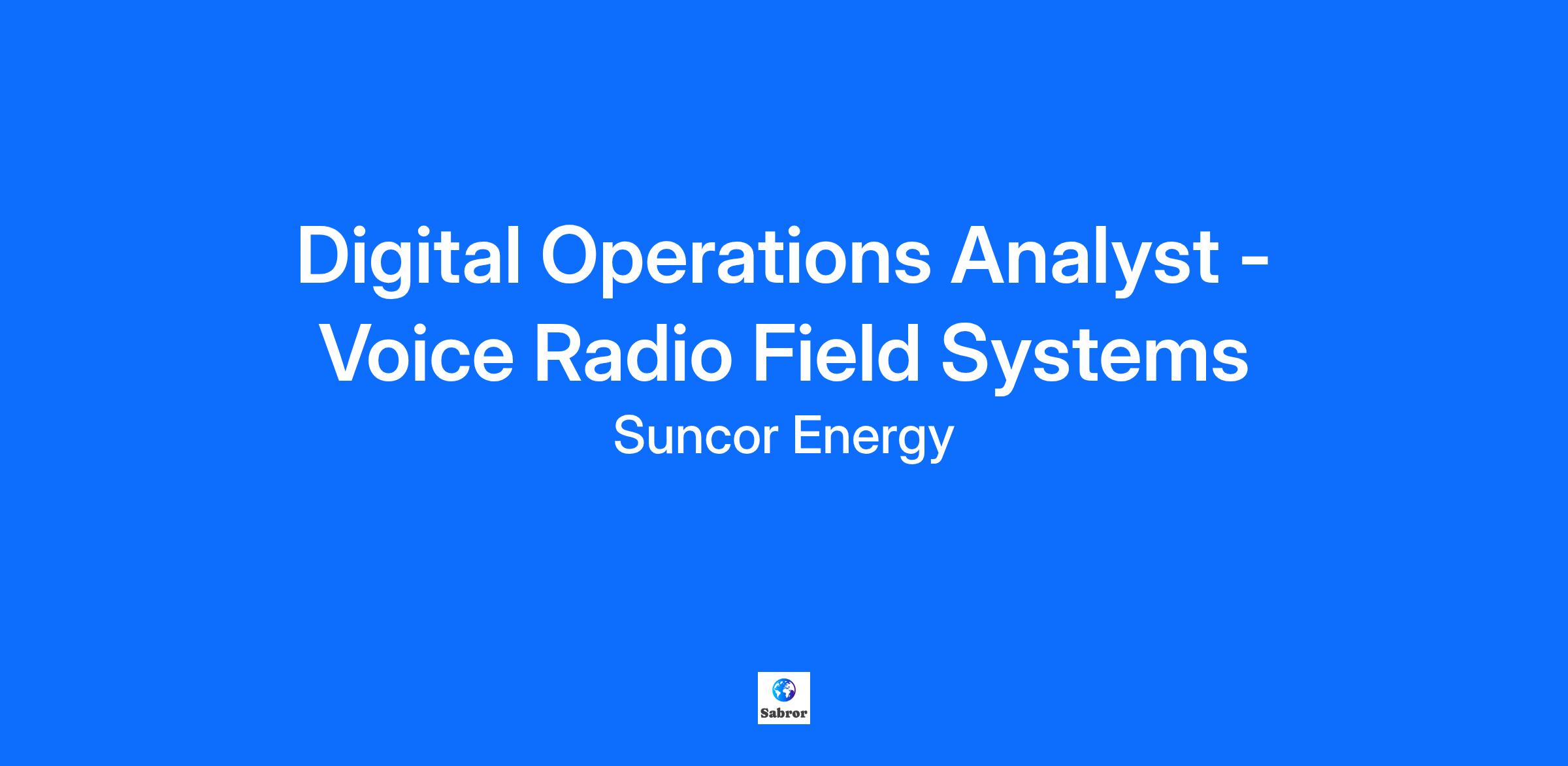 Digital Operations Analyst - Voice Radio Field Systems

Suncor Energy

Sabror